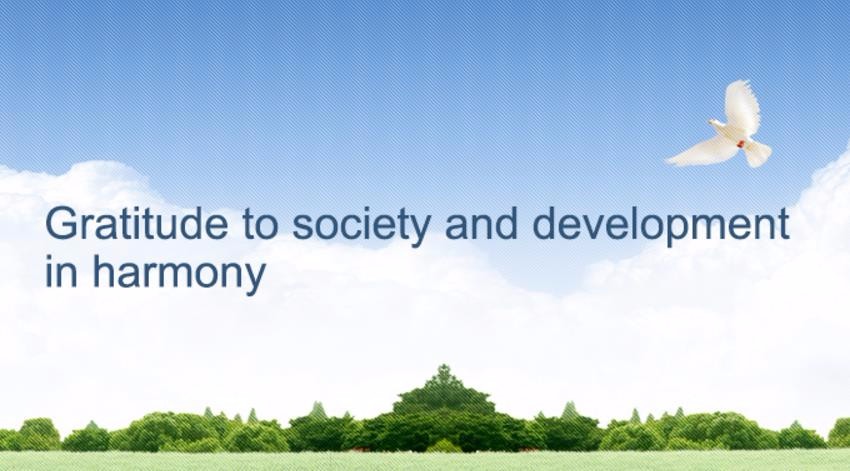 Gratitude to society and development in harmony